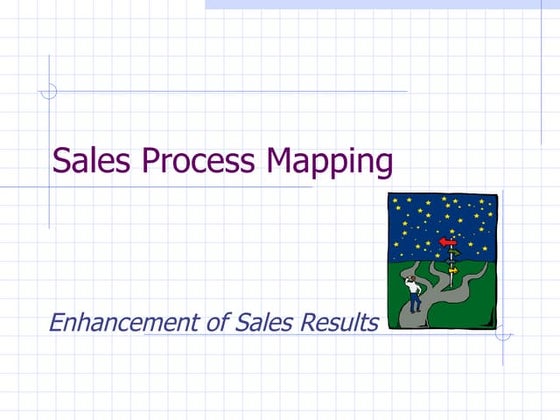 Sales Process Mapping

Enhancement of Sales Results